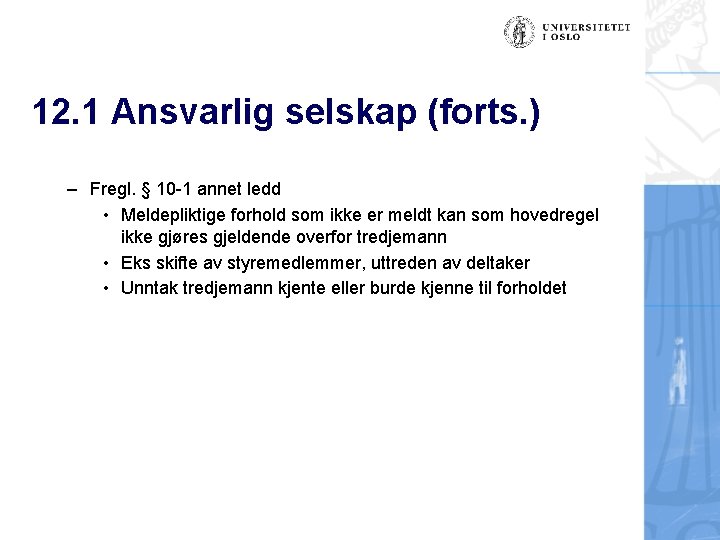 UNIVERSITETET I OSLO

12.1 Ansvarlig selskap (forts.)

– Fregl. § 10-1 annet ledd
• Meldepliktige forhold som ikke er meldt kan som hovedregel ikke gjøres gjeldende overfor tredjemann
• Eks skifte av styremedlemmer, uttreden av deltaker
• Unntak tredjemann kjente eller burde kjenne til forholdet